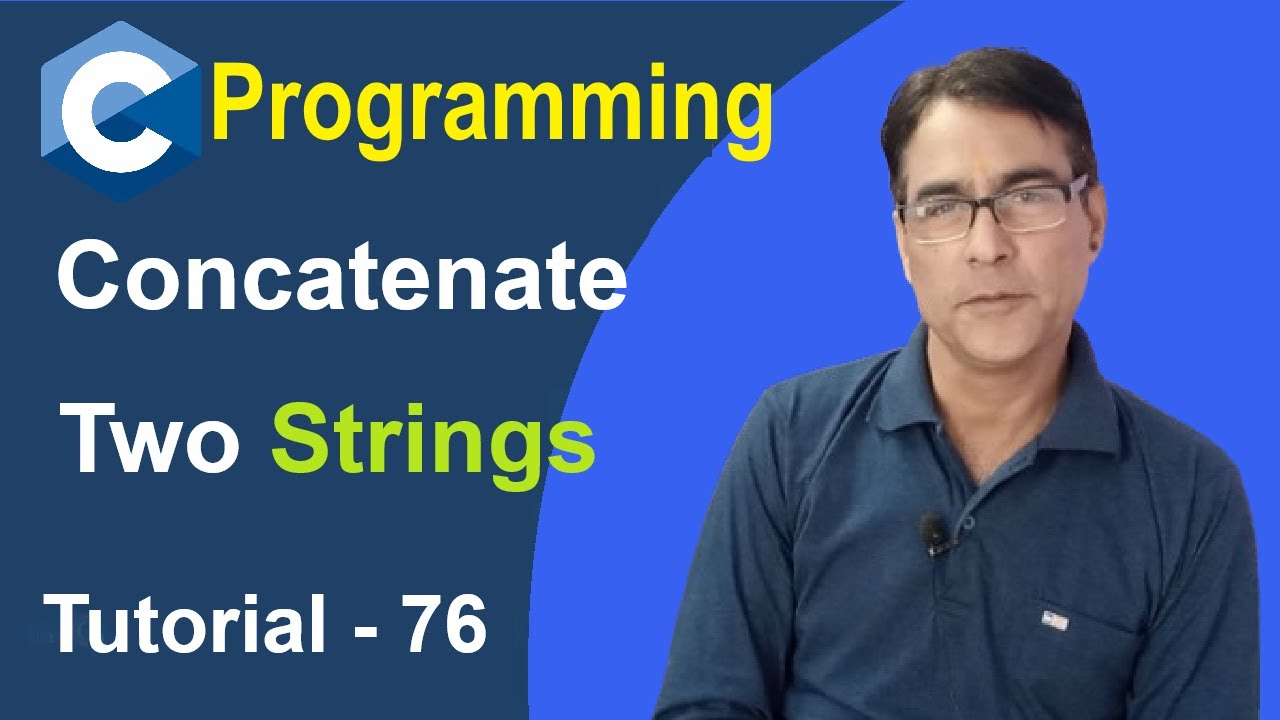 C Programming

Concatenate

Two Strings

Tutorial - 76